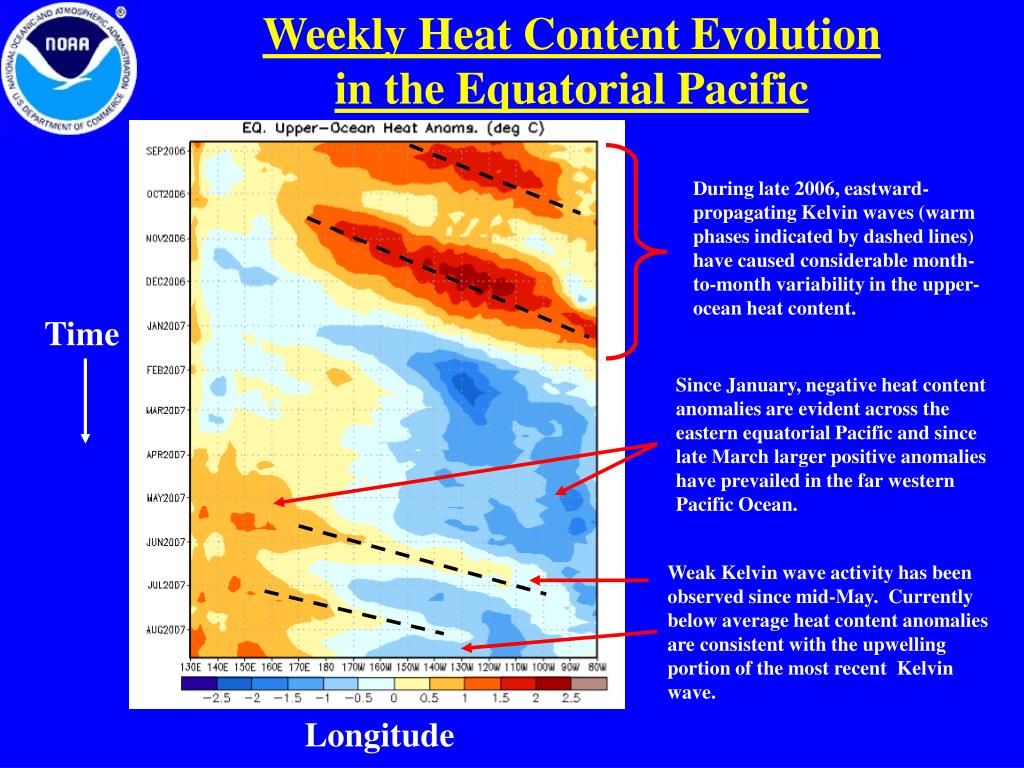 NATIONAL OCEANIC AND ATMOSPHERIC ADMINISTRATION
NOAA
U.S. DEPARTMENT OF COMMERCE

Weekly Heat Content Evolution in the Equatorial Pacific

EQ. Upper-Ocean Heat Anoms. (deg C)

SEP2006
OCT2006
NOV2006
DEC2006
JAN2007
FEB2007
MAR2007
APR2007
MAY2007
JUN2007
JUL2007
AUG2007

130E 140E 150E 160E 170E 180 170W 160W 150W 140W 130W 120W 110W 100W 90W 80W

−2.5 −2 −1.5 −1 −0.5 0 0.5 1 1.5 2 2.5

Time

Longitude

During late 2006, eastward-propagating Kelvin waves (warm phases indicated by dashed lines) have caused considerable month-to-month variability in the upper-ocean heat content.

Since January, negative heat content anomalies are evident across the eastern equatorial Pacific and since late March larger positive anomalies have prevailed in the far western Pacific Ocean.

Weak Kelvin wave activity has been observed since mid-May. Currently below average heat content anomalies are consistent with the upwelling portion of the most recent Kelvin wave.